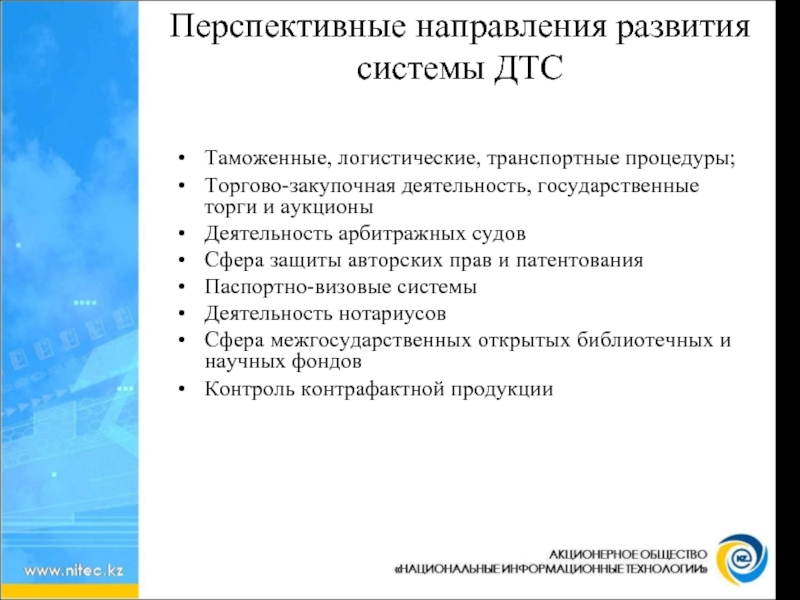 Перспективные направления развития системы ДТС

• Таможенные, логистические, транспортные процедуры;
• Торгово-закупочная деятельность, государственные торги и аукционы
• Деятельность арбитражных судов
• Сфера защиты авторских прав и патентования
• Паспортно-визовые системы
• Деятельность нотариусов
• Сфера межгосударственных открытых библиотечных и научных фондов
• Контроль контрафактной продукции

www.nitec.kz

АКЦИОНЕРНОЕ ОБЩЕСТВО «НАЦИОНАЛЬНЫЕ ИНФОРМАЦИОННЫЕ ТЕХНОЛОГИИ»

KZ